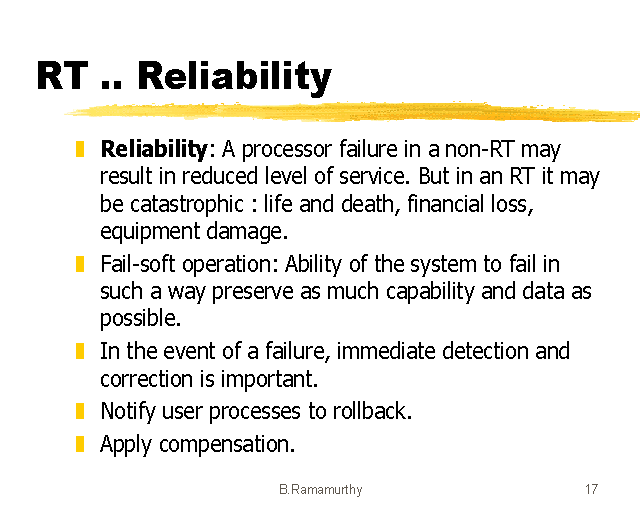 RT .. Reliability

Reliability: A processor failure in a non-RT may result in reduced level of service. But in an RT it may be catastrophic : life and death, financial loss, equipment damage.

Fail-soft operation: Ability of the system to fail in such a way preserve as much capability and data as possible.

In the event of a failure, immediate detection and correction is important.

Notify user processes to rollback.

Apply compensation.

B.Ramamurthy

17